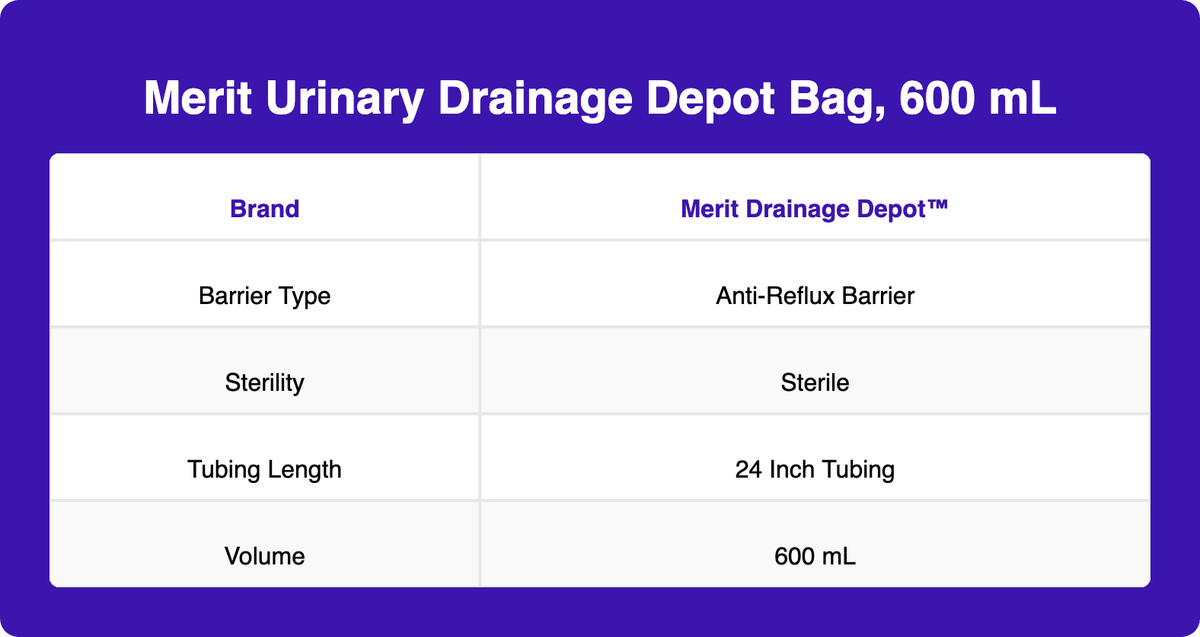 Merit Urinary Drainage Depot Bag, 600 mL

| Brand | Merit Drainage Depot™ |
|---|---|
| Barrier Type | Anti-Reflux Barrier |
| Sterility | Sterile |
| Tubing Length | 24 Inch Tubing |
| Volume | 600 mL |